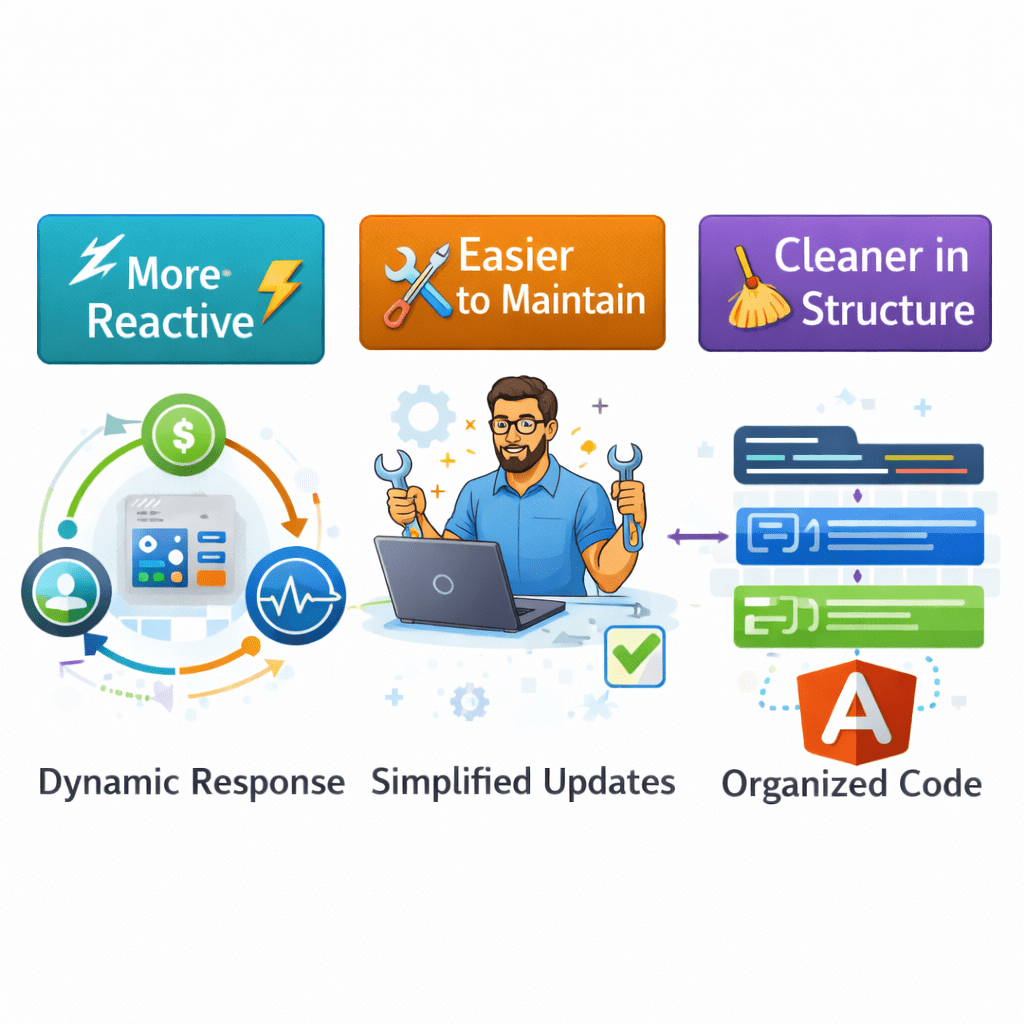 More Reactive

Easier to Maintain

Cleaner in Structure

$

A

Dynamic Response

Simplified Updates

Organized Code